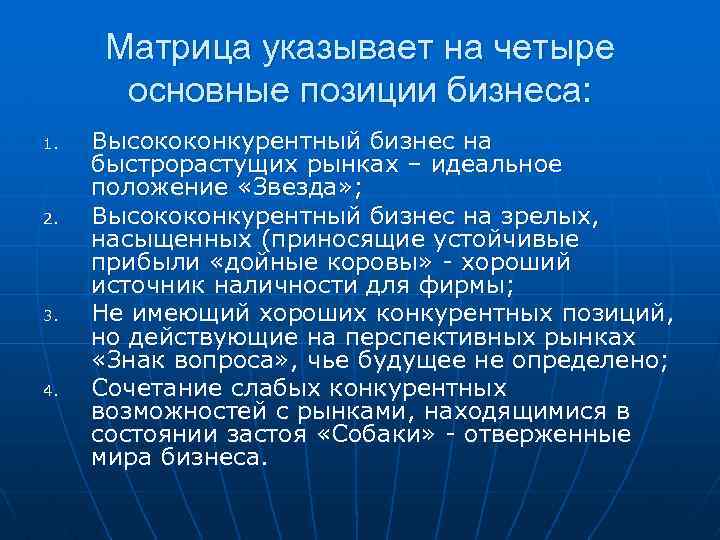 Матрица указывает на четыре основные позиции бизнеса:

1. Высококонкурентный бизнес на быстрорастущих рынках – идеальное положение «Звезда»;
2. Высококонкурентный бизнес на зрелых, насыщенных (приносящие устойчивые прибыли «дойные коровы» - хороший источник наличности для фирмы;
3. Не имеющий хороших конкурентных позиций, но действующие на перспективных рынках «Знак вопроса», чье будущее не определено;
4. Сочетание слабых конкурентных возможностей с рынками, находящимися в состоянии застоя «Собаки» - отверженные мира бизнеса.